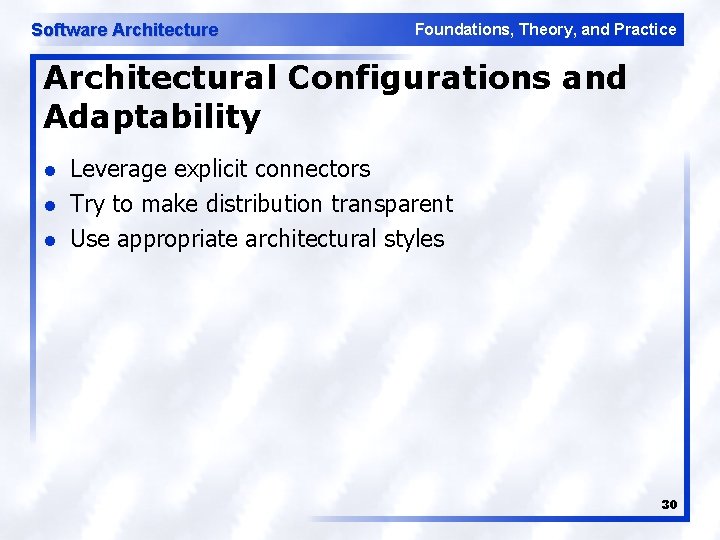 Software Architecture

Foundations, Theory, and Practice

Architectural Configurations and Adaptability

- Leverage explicit connectors
- Try to make distribution transparent
- Use appropriate architectural styles

30